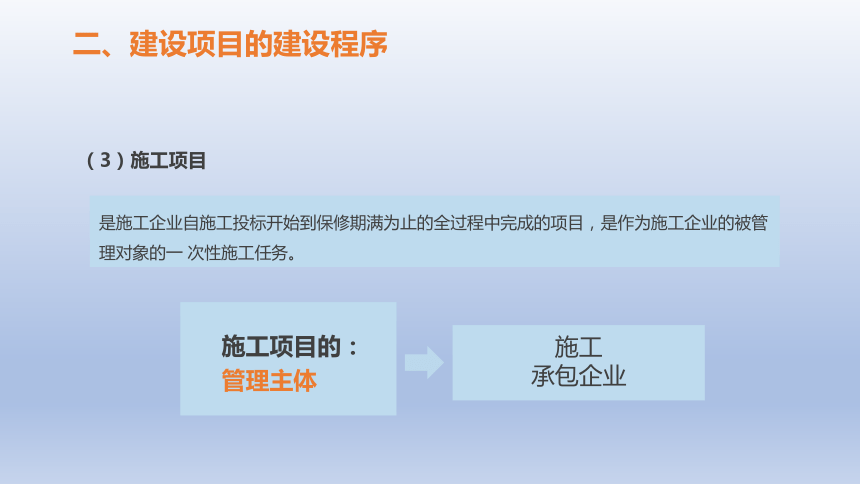 二、建设项目的建设程序

（3）施工项目

是施工企业自施工投标开始到保修期满为止的全过程中完成的项目，是作为施工企业的被管理对象的一 次性施工任务。

施工项目的：
管理主体

施工
承包企业